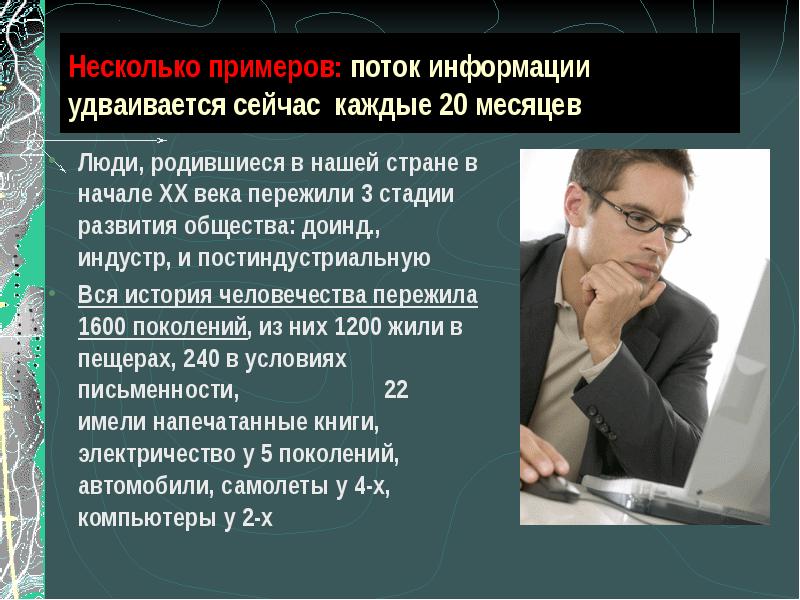 Несколько примеров: поток информации удваивается сейчас каждые 20 месяцев

Люди, родившиеся в нашей стране в начале XX века пережили 3 стадии развития общества: доинд., индустр, и постиндустриальную

Вся история человечества пережила 1600 поколений, из них 1200 жили в пещерах, 240 в условиях письменности, 22 имели напечатанные книги, электричество у 5 поколений, автомобили, самолеты у 4-х, компьютеры у 2-х